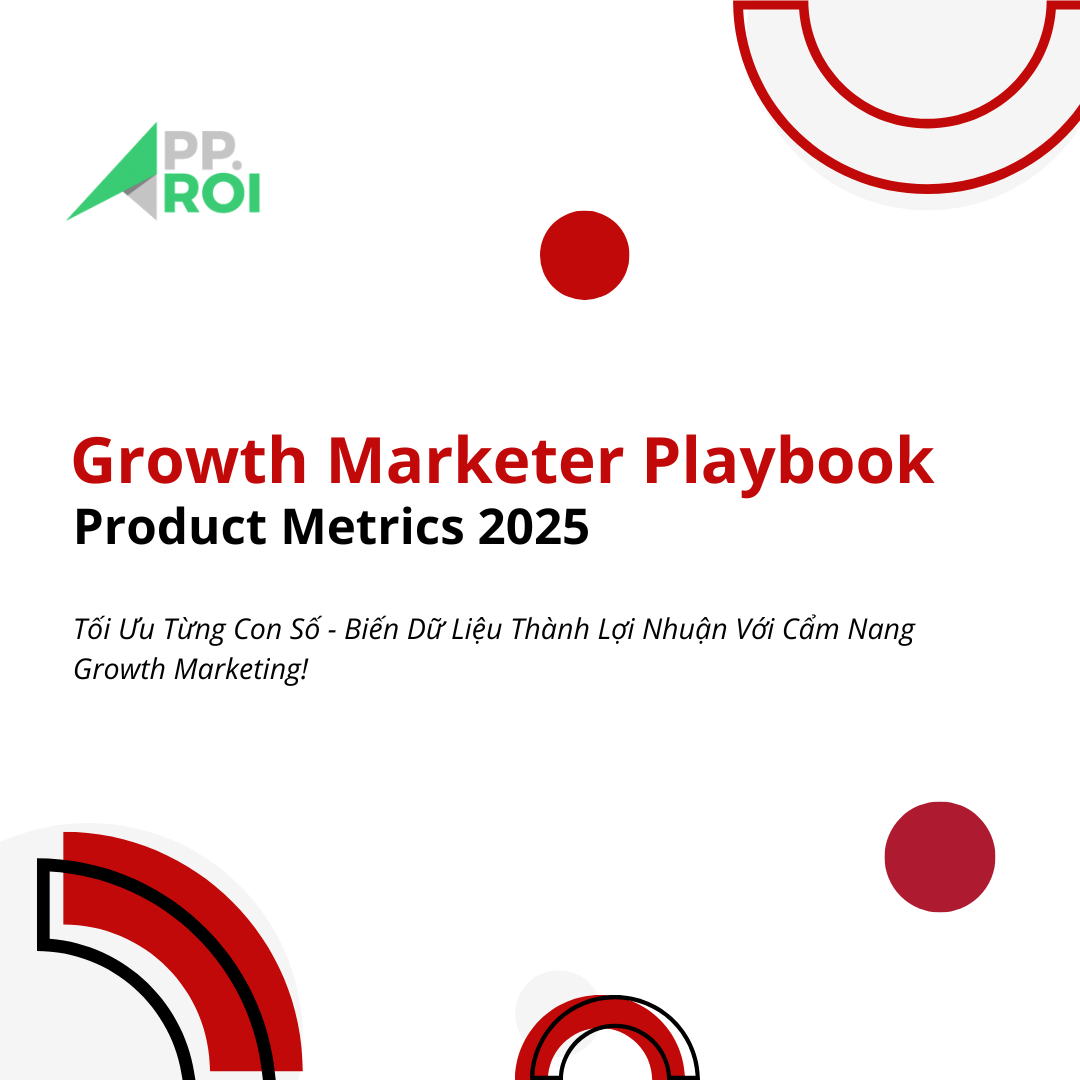 PP.
ROI

Growth Marketer Playbook
Product Metrics 2025

Tối Ưu Từng Con Số - Biến Dữ Liệu Thành Lợi Nhuận Với Cẩm Nang Growth Marketing!